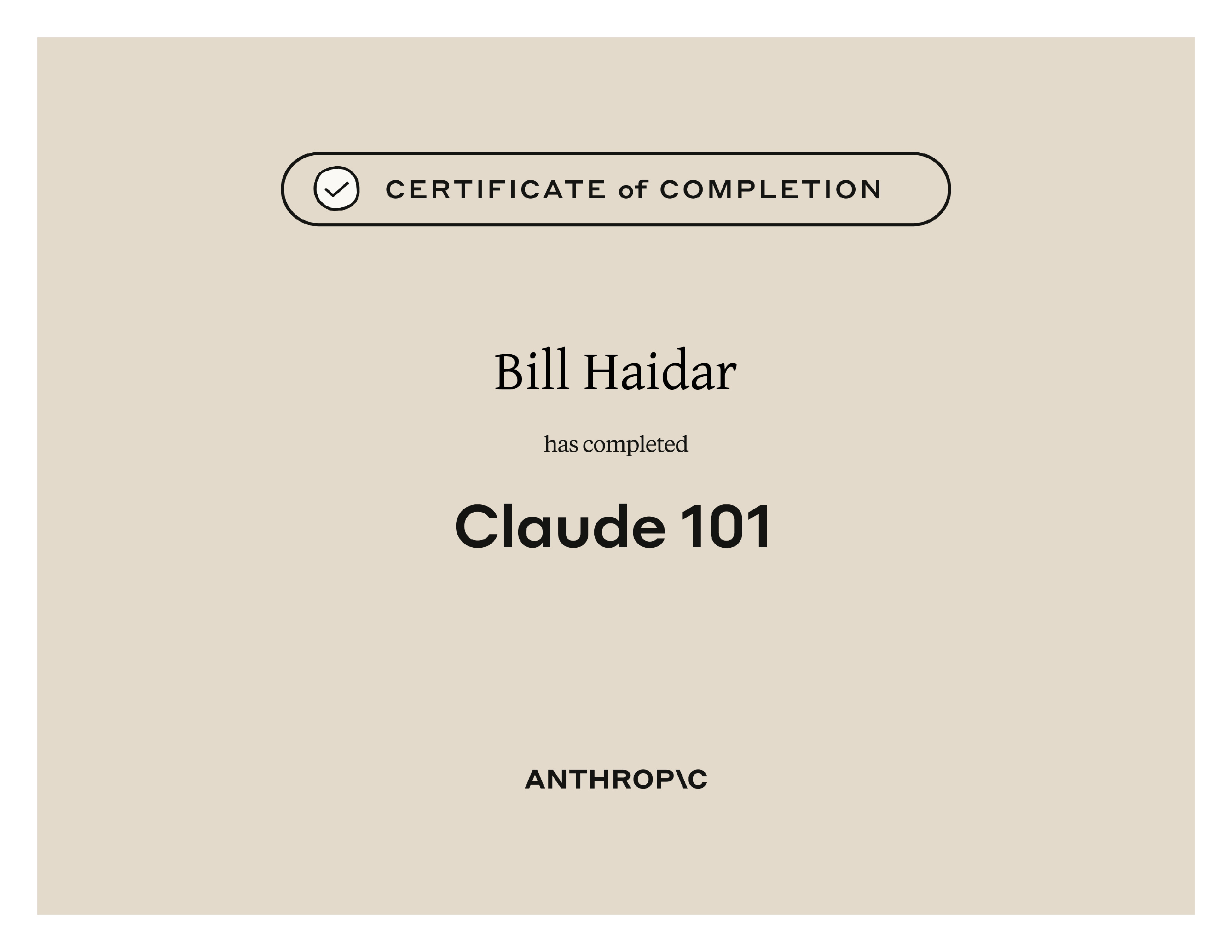 CERTIFICATE of COMPLETION

Bill Haidar

has completed

Claude 101

ANTHROP\C